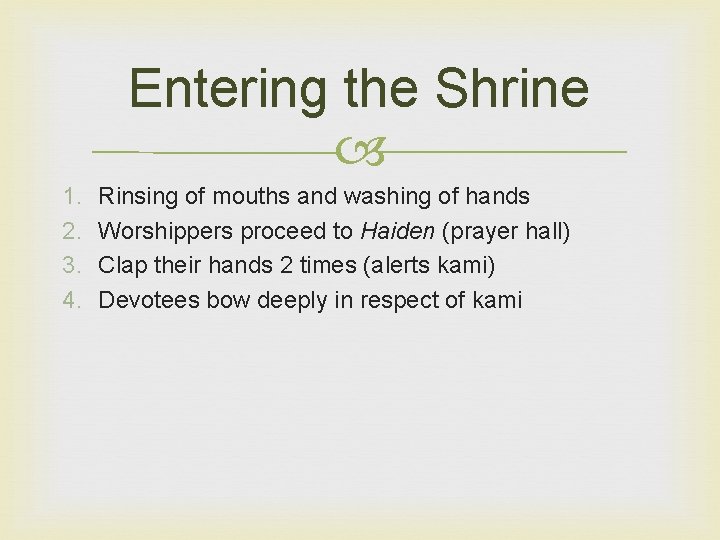 Entering the Shrine

1. Rinsing of mouths and washing of hands
2. Worshippers proceed to Haiden (prayer hall)
3. Clap their hands 2 times (alerts kami)
4. Devotees bow deeply in respect of kami